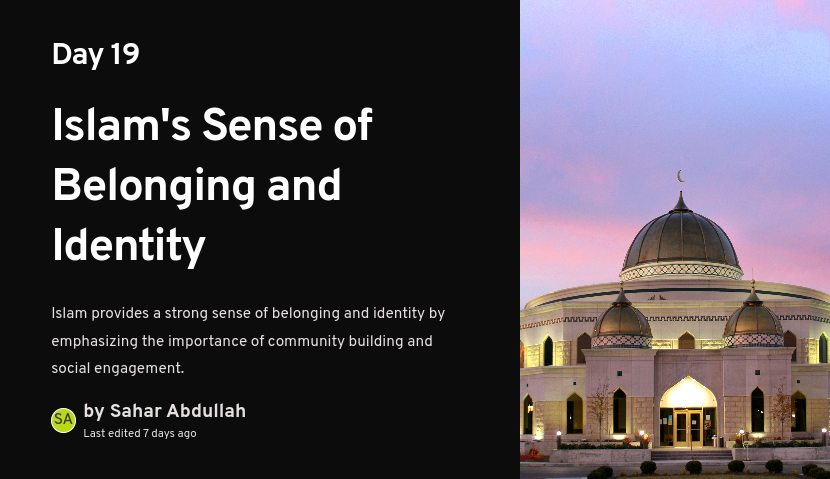 Day 19

Islam's Sense of Belonging and Identity

Islam provides a strong sense of belonging and identity by emphasizing the importance of community building and social engagement.

SA

by Sahar Abdullah

Last edited 7 days ago